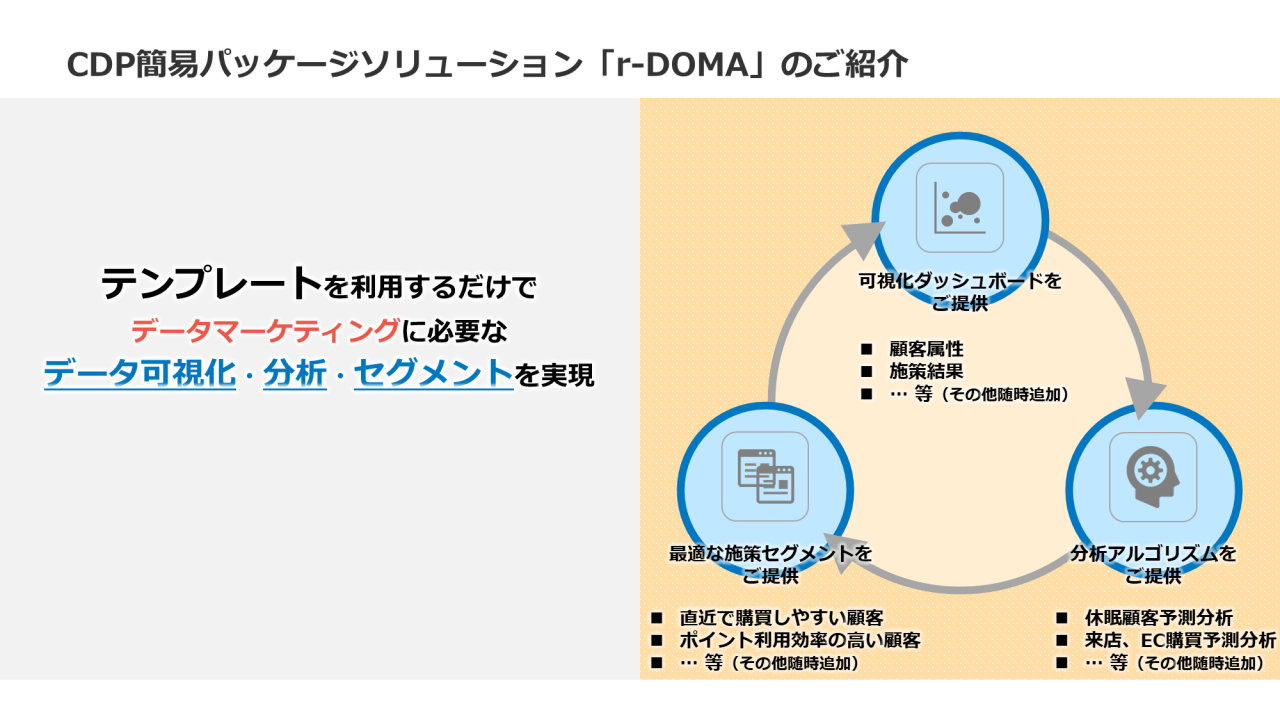 CDP簡易パッケージソリューション「r-DOMA」のご紹介

テンプレートを利用するだけで
データマーケティングに必要な
データ可視化・分析・セグメントを実現

可視化ダッシュボードを
ご提供

■ 顧客属性
■ 施策結果
■ … 等（その他随時追加）

最適な施策セグメントを
ご提供

■ 直近で購買しやすい顧客
■ ポイント利用効率の高い顧客
■ … 等（その他随時追加）

分析アルゴリズムを
ご提供

■ 休眠顧客予測分析
■ 来店、EC購買予測分析
■ … 等（その他随時追加）